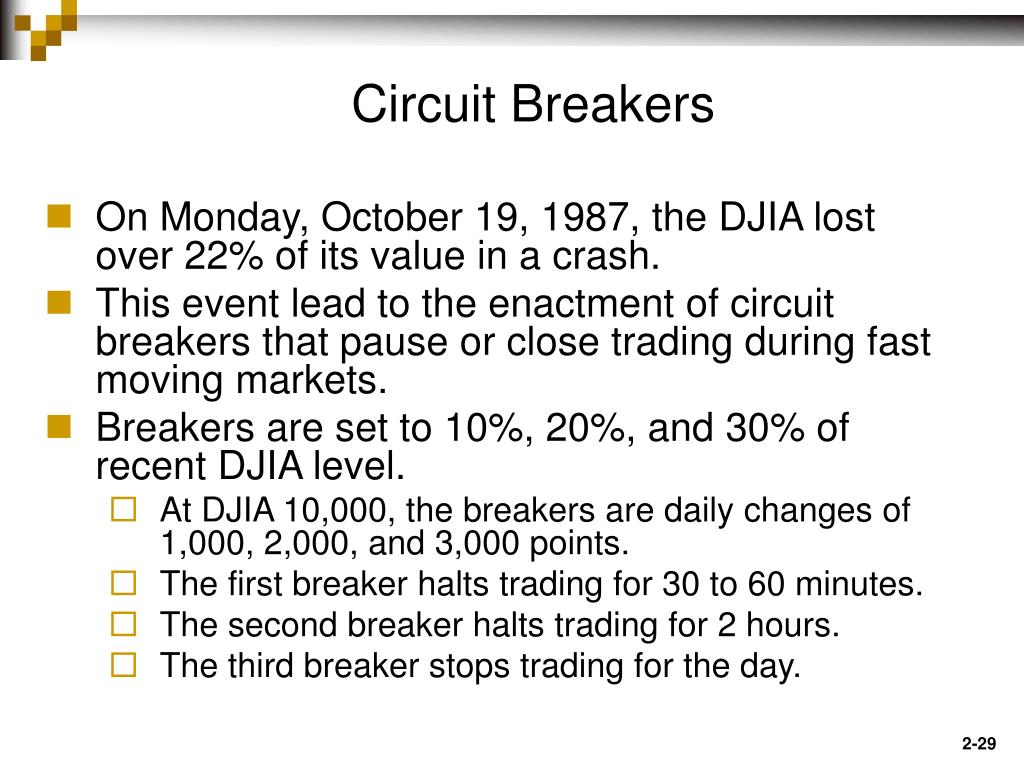 Circuit Breakers

On Monday, October 19, 1987, the DJIA lost over 22% of its value in a crash.

This event lead to the enactment of circuit breakers that pause or close trading during fast moving markets.

Breakers are set to 10%, 20%, and 30% of recent DJIA level.

At DJIA 10,000, the breakers are daily changes of 1,000, 2,000, and 3,000 points.

The first breaker halts trading for 30 to 60 minutes.

The second breaker halts trading for 2 hours.

The third breaker stops trading for the day.

2-29